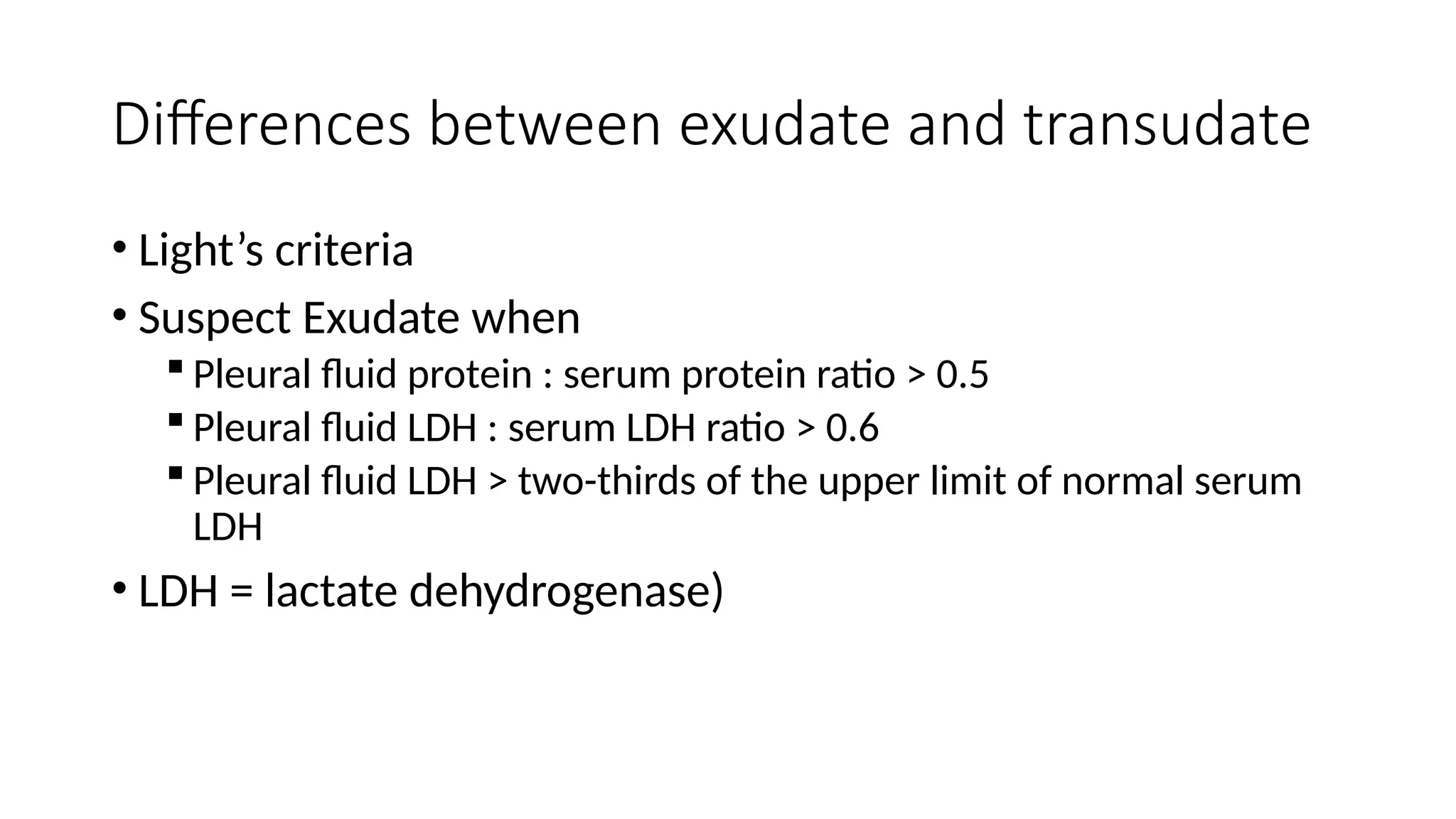 Differences between exudate and transudate

• Light’s criteria

• Suspect Exudate when

▪ Pleural fluid protein : serum protein ratio > 0.5

▪ Pleural fluid LDH : serum LDH ratio > 0.6

▪ Pleural fluid LDH > two-thirds of the upper limit of normal serum LDH

• LDH = lactate dehydrogenase)